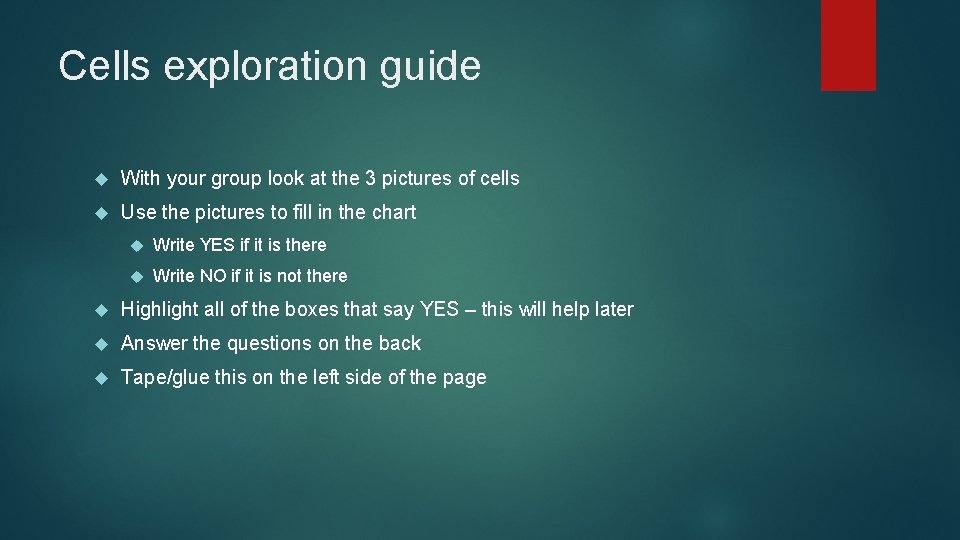 Cells exploration guide

With your group look at the 3 pictures of cells

Use the pictures to fill in the chart

Write YES if it is there

Write NO if it is not there

Highlight all of the boxes that say YES – this will help later

Answer the questions on the back

Tape/glue this on the left side of the page